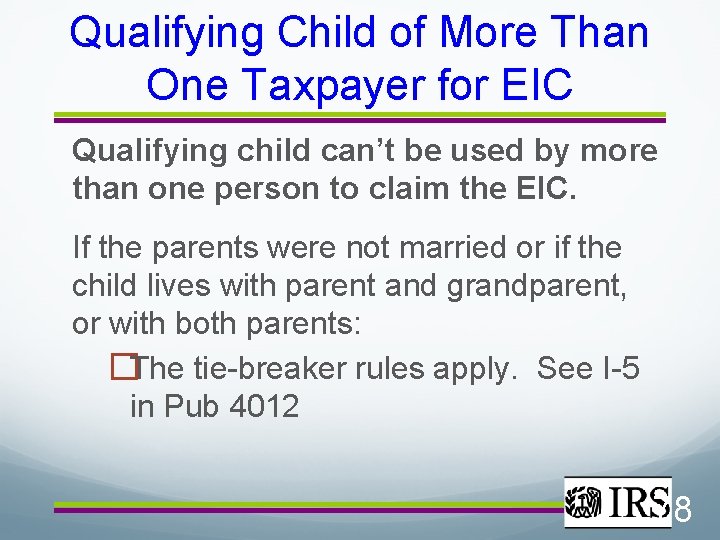 Qualifying Child of More Than One Taxpayer for EIC

Qualifying child can't be used by more than one person to claim the EIC.

If the parents were not married or if the child lives with parent and grandparent, or with both parents:

The tie-breaker rules apply. See I-5 in Pub 4012

IRS

8